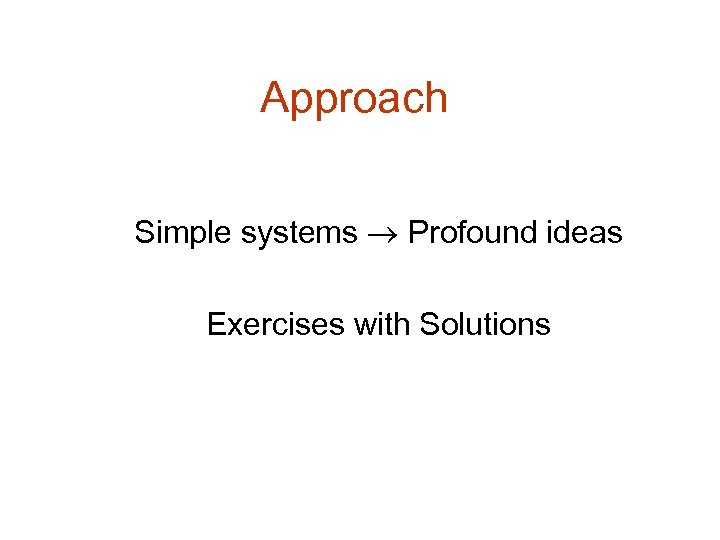 Approach

Simple systems → Profound ideas

Exercises with Solutions